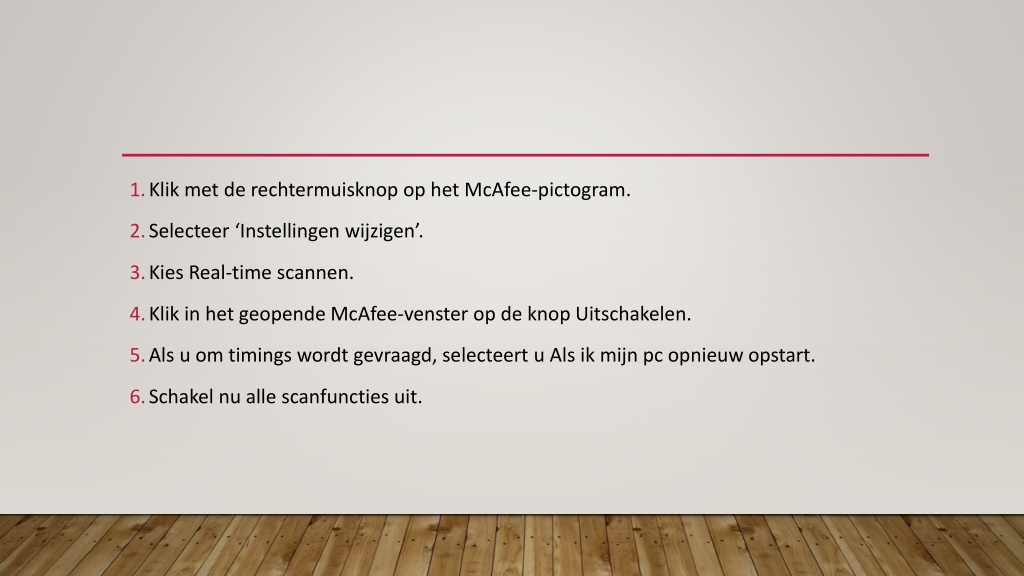 1. Klik met de rechtermuisknop op het McAfee-pictogram.

2. Selecteer ‘Instellingen wijzigen’.

3. Kies Real-time scannen.

4. Klik in het geopende McAfee-venster op de knop Uitschakelen.

5. Als u om timings wordt gevraagd, selecteert u Als ik mijn pc opnieuw opstart.

6. Schakel nu alle scanfuncties uit.